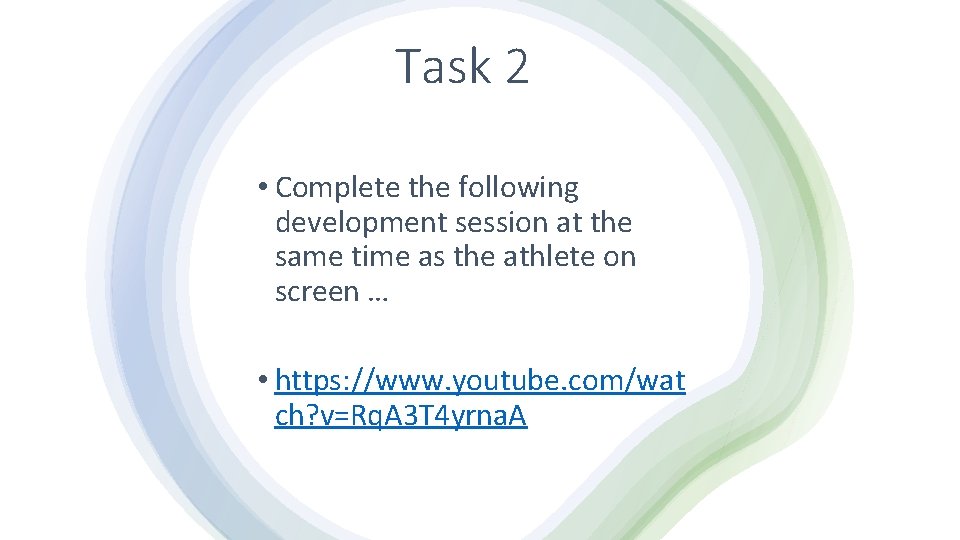 Task 2

• Complete the following development session at the same time as the athlete on screen …

• https://www.youtube.com/watch?v=RqA3T4yrnaA